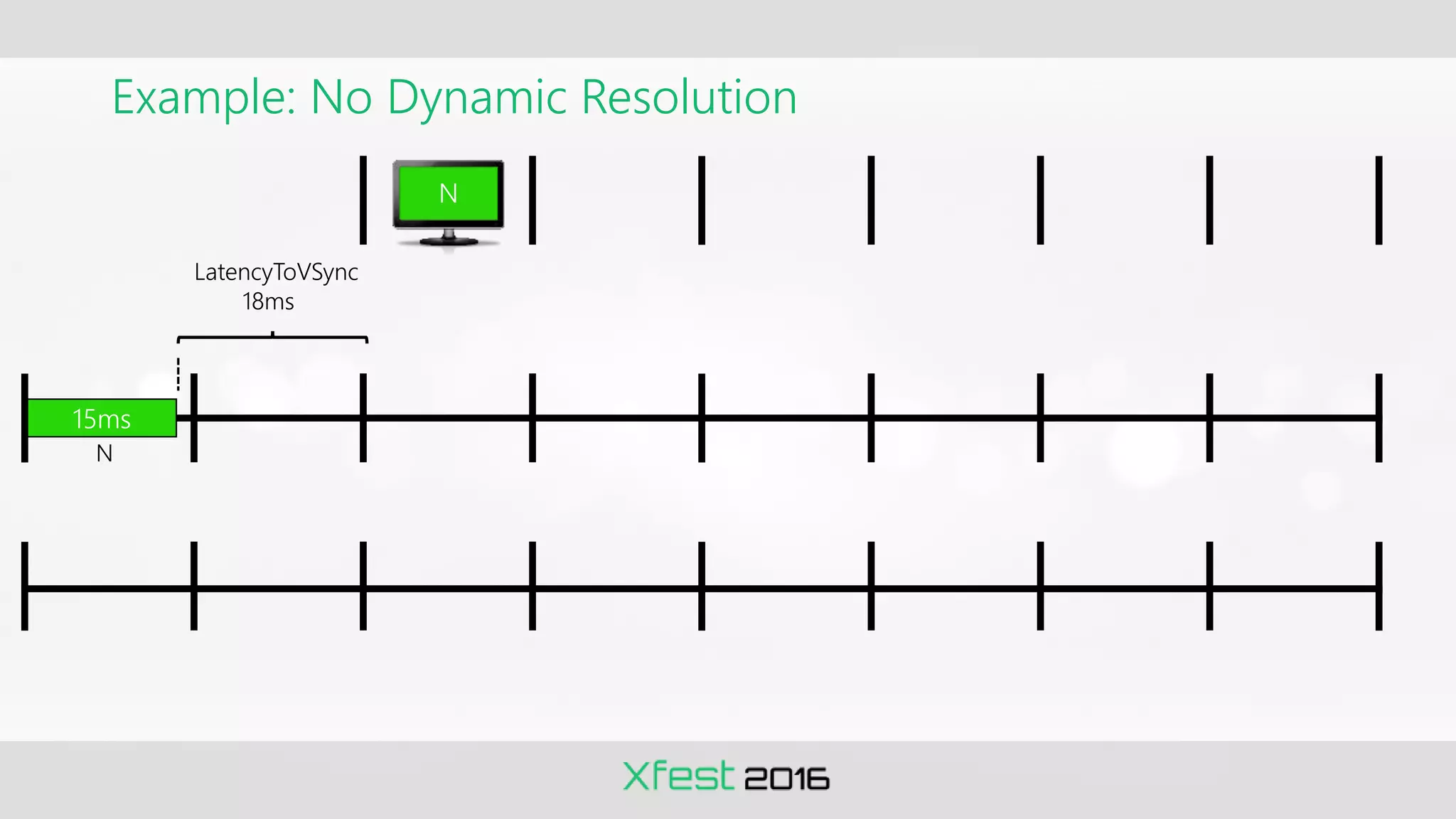 Example: No Dynamic Resolution

N

LatencyToVSync
18ms

15ms
N

Xfest 2016